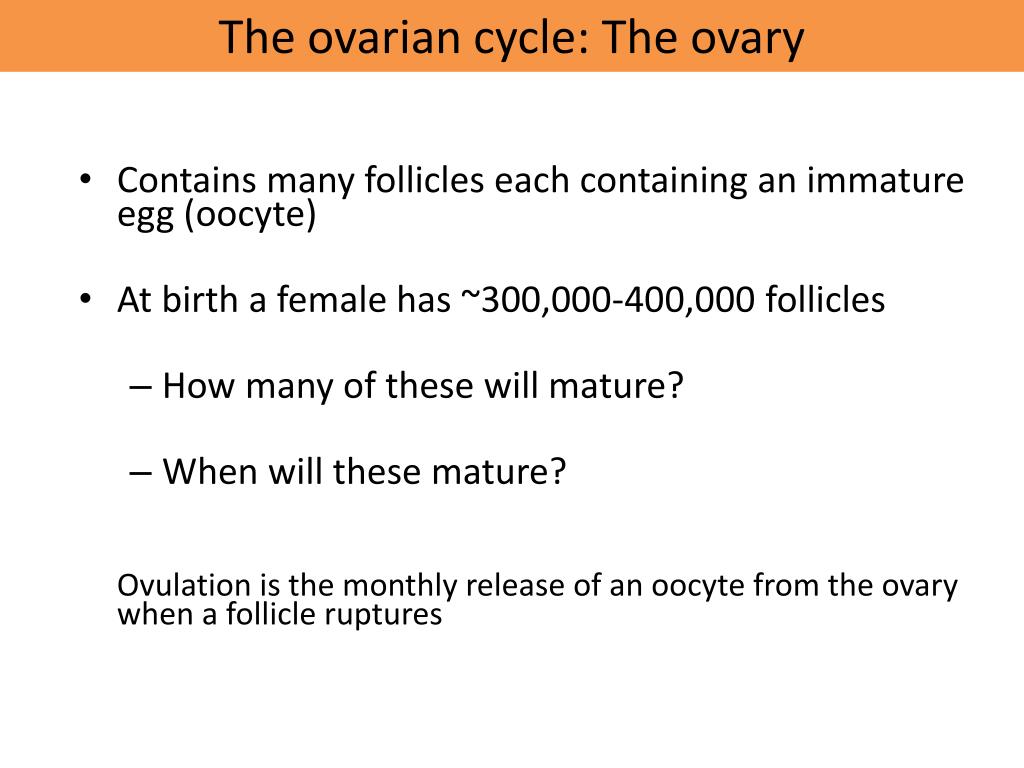 The ovarian cycle: The ovary

• Contains many follicles each containing an immature egg (oocyte)

• At birth a female has ~300,000-400,000 follicles

– How many of these will mature?

– When will these mature?

Ovulation is the monthly release of an oocyte from the ovary when a follicle ruptures